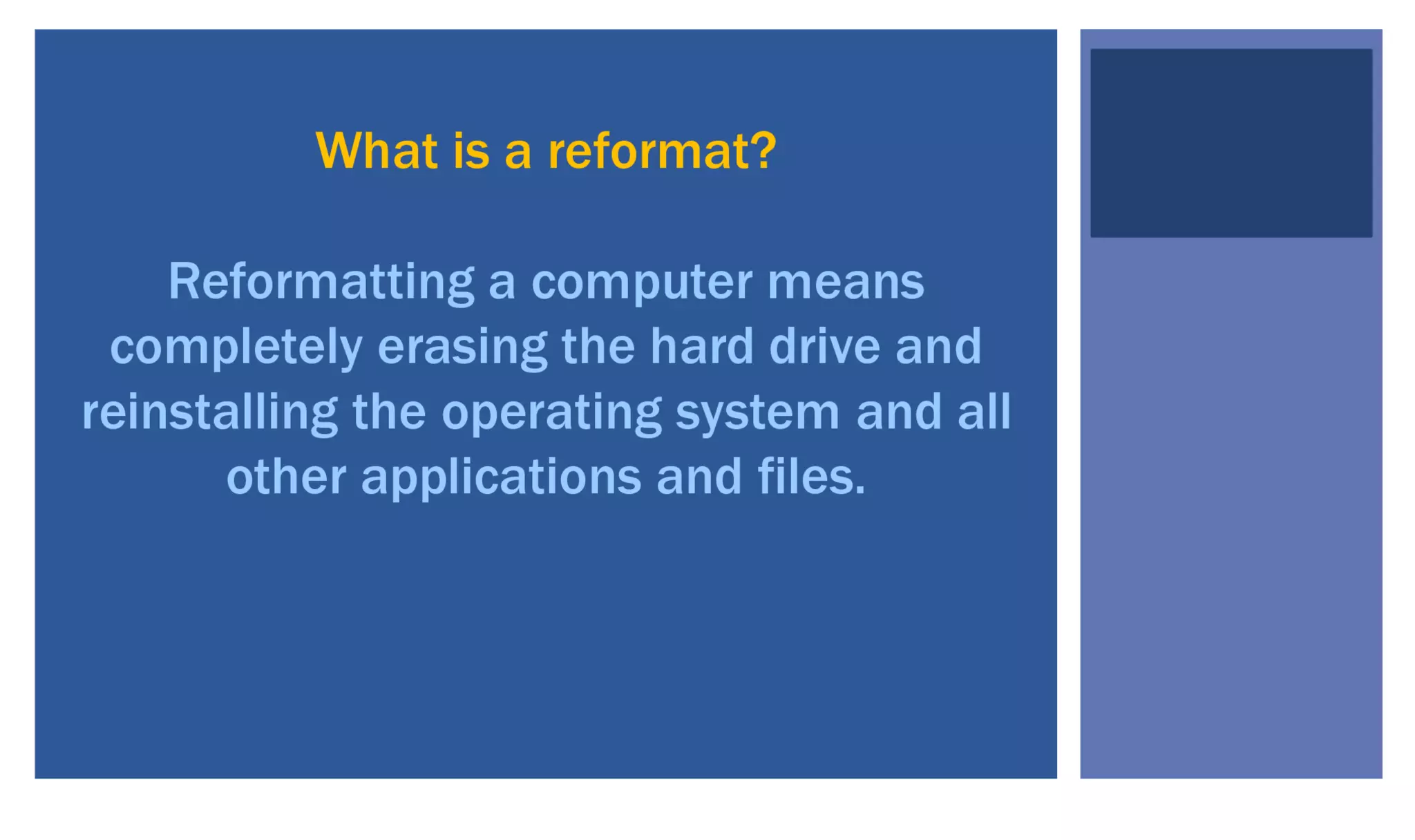 What is a reformat?

Reformatting a computer means completely erasing the hard drive and reinstalling the operating system and all other applications and files.